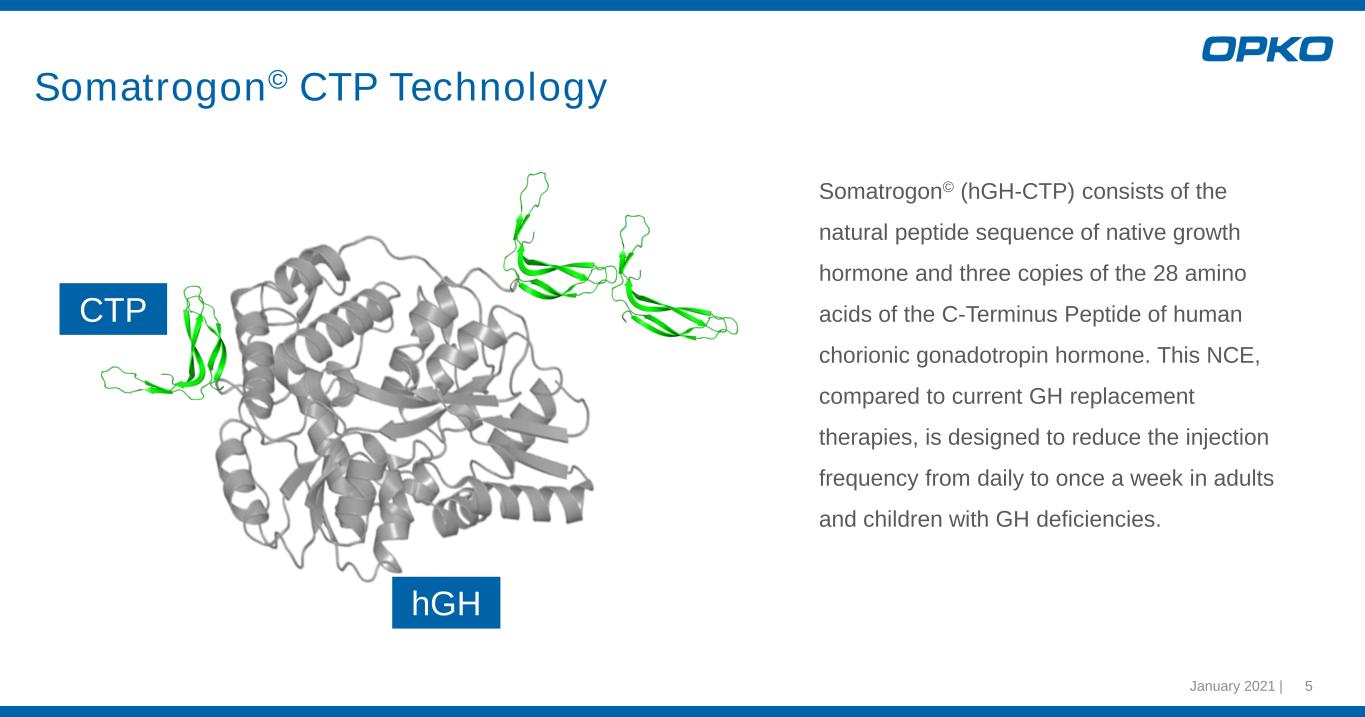 OPKO

Somatrogon© CTP Technology

CTP

hGH

Somatrogon© (hGH-CTP) consists of the natural peptide sequence of native growth hormone and three copies of the 28 amino acids of the C-Terminus Peptide of human chorionic gonadotropin hormone. This NCE, compared to current GH replacement therapies, is designed to reduce the injection frequency from daily to once a week in adults and children with GH deficiencies.

January 2021 | 5